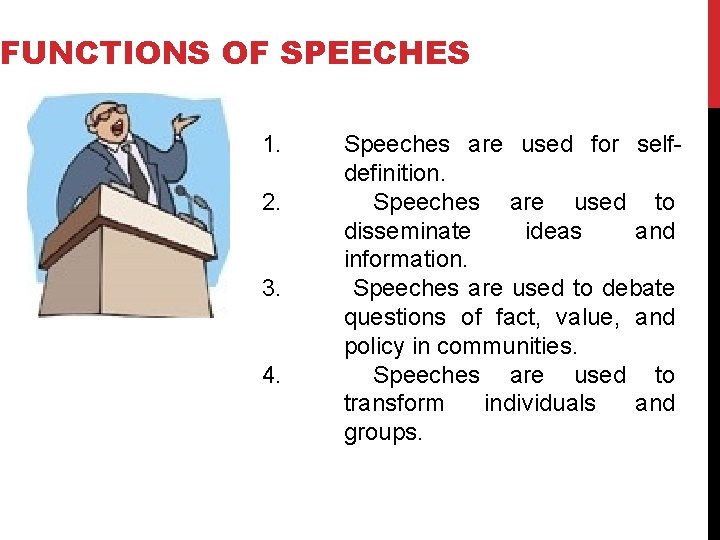 FUNCTIONS OF SPEECHES

1. Speeches are used for self-definition.
2. Speeches are used to disseminate ideas and information.
3. Speeches are used to debate questions of fact, value, and policy in communities.
4. Speeches are used to transform individuals and groups.